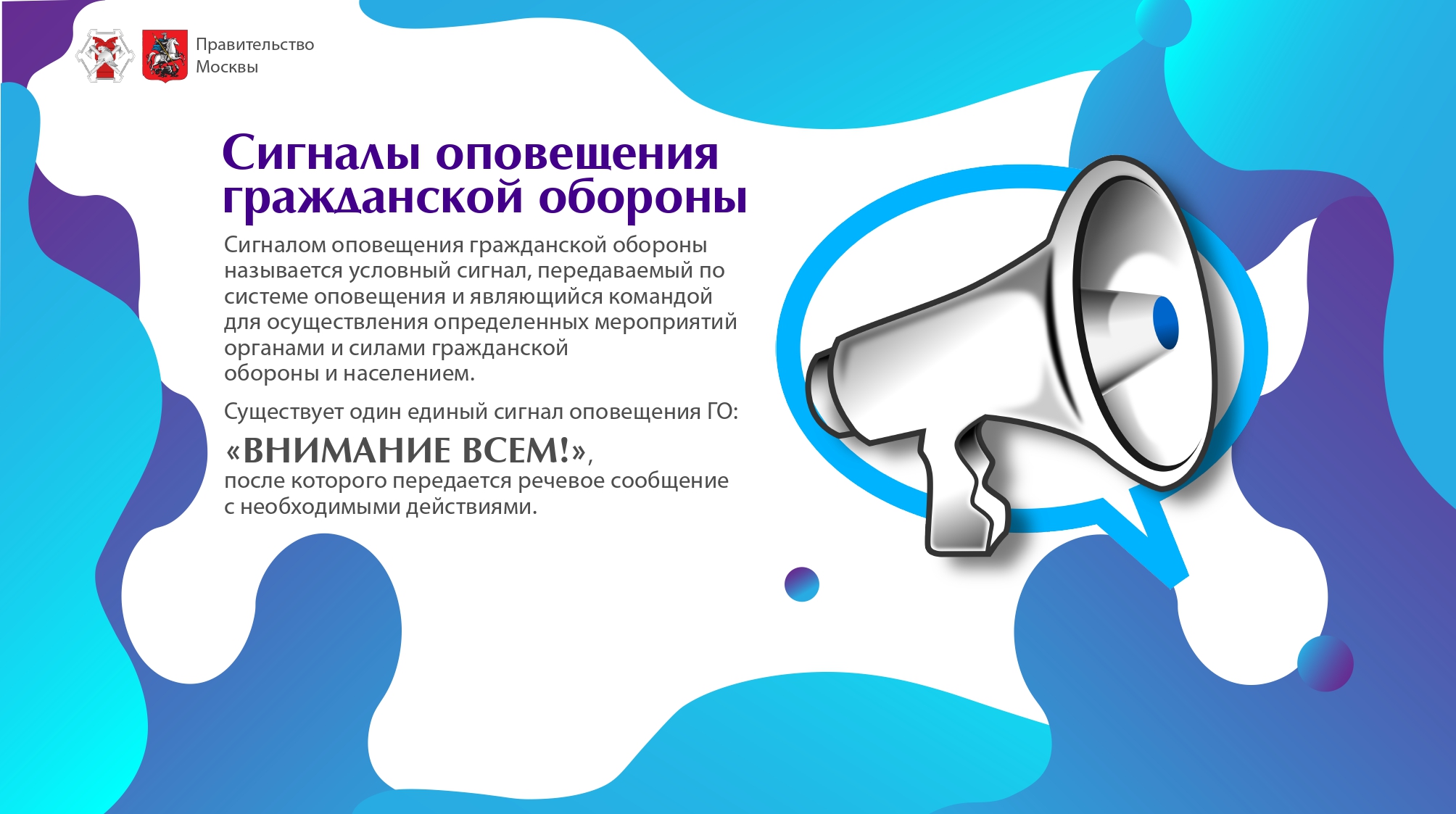 Правительство Москвы

Сигналы оповещения гражданской обороны

Сигналом оповещения гражданской обороны называется условный сигнал, передаваемый по системе оповещения и являющийся командой для осуществления определенных мероприятий органами и силами гражданской обороны и населением.

Существует один единый сигнал оповещения ГО:

«ВНИМАНИЕ ВСЕМ!»,
после которого передается речевое сообщение с необходимыми действиями.